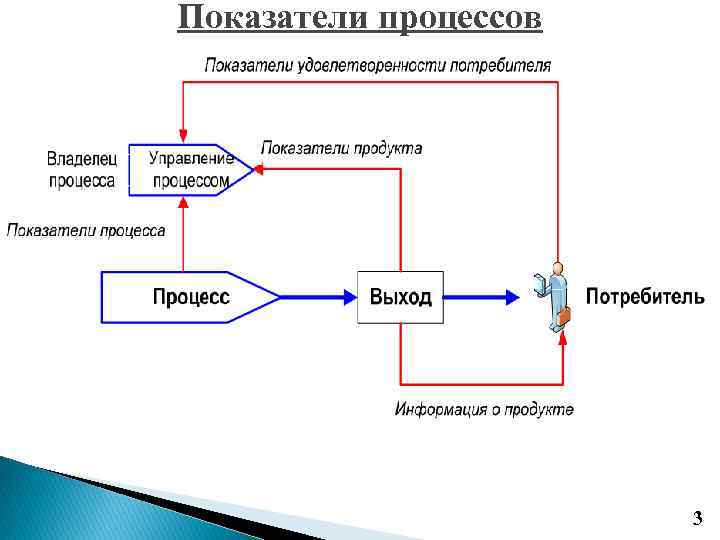 Показатели процессов

Показатели удовлетворенности потребителя

Владелец процесса

Управление процессом

Показатели продукта

Показатели процесса

Процесс

Выход

Потребитель

Информация о продукте

3